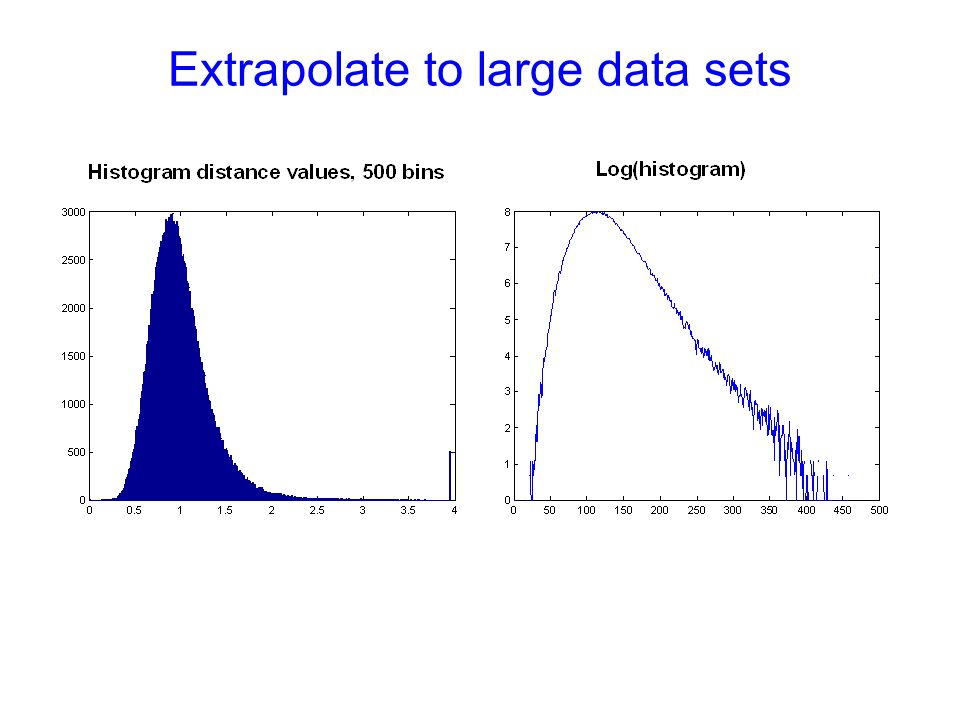 Extrapolate to large data sets

Histogram distance values, 500 bins

3000
2500
2000
1500
1000
500
0
0 0.5 1 1.5 2 2.5 3 3.5 4

Log(histogram)

8
7
6
5
4
3
2
1
0
0 50 100 150 200 250 300 350 400 450 500